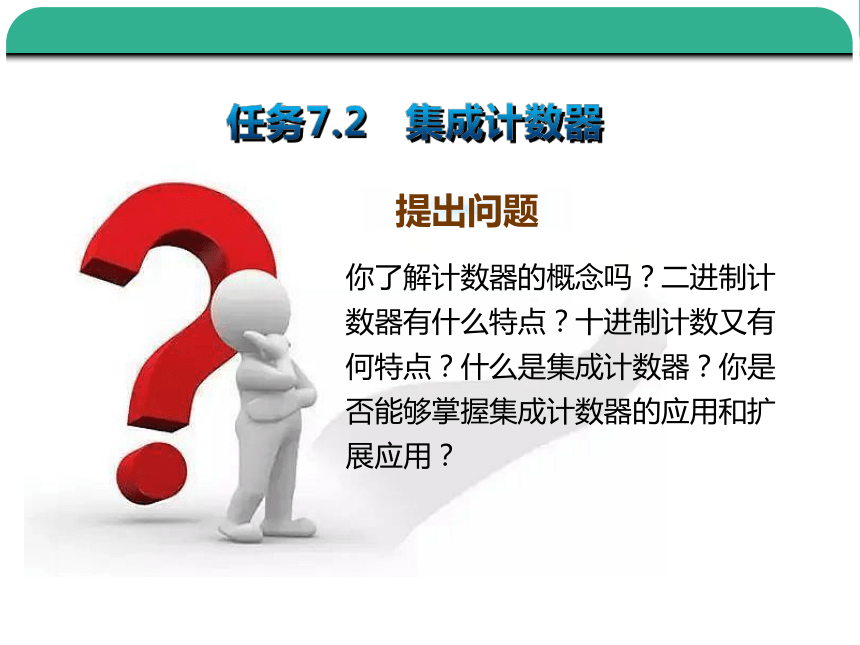 任务7.2　集成计数器

提出问题

你了解计数器的概念吗？二进制计数器有什么特点？十进制计数又有何特点？什么是集成计数器？你是否能够掌握集成计数器的应用和扩展应用？